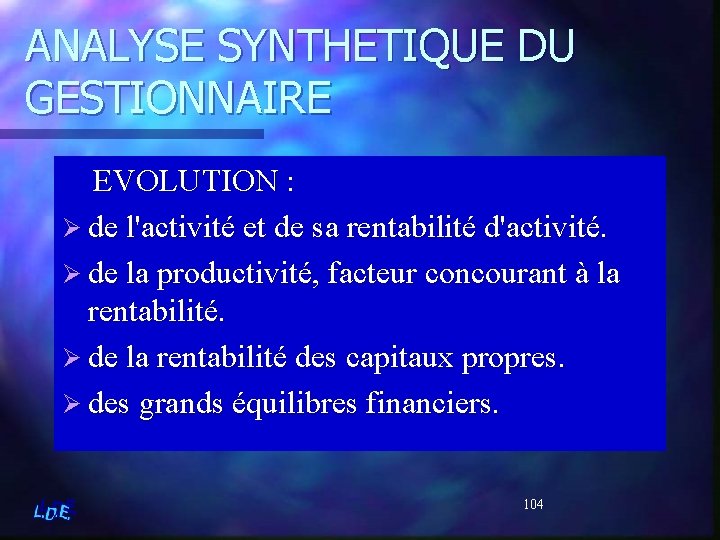 ANALYSE SYNTHETIQUE DU GESTIONNAIRE

EVOLUTION :

➢ de l'activité et de sa rentabilité d'activité.

➢ de la productivité, facteur concourant à la rentabilité.

➢ de la rentabilité des capitaux propres.

➢ des grands équilibres financiers.

L.D.E.

104